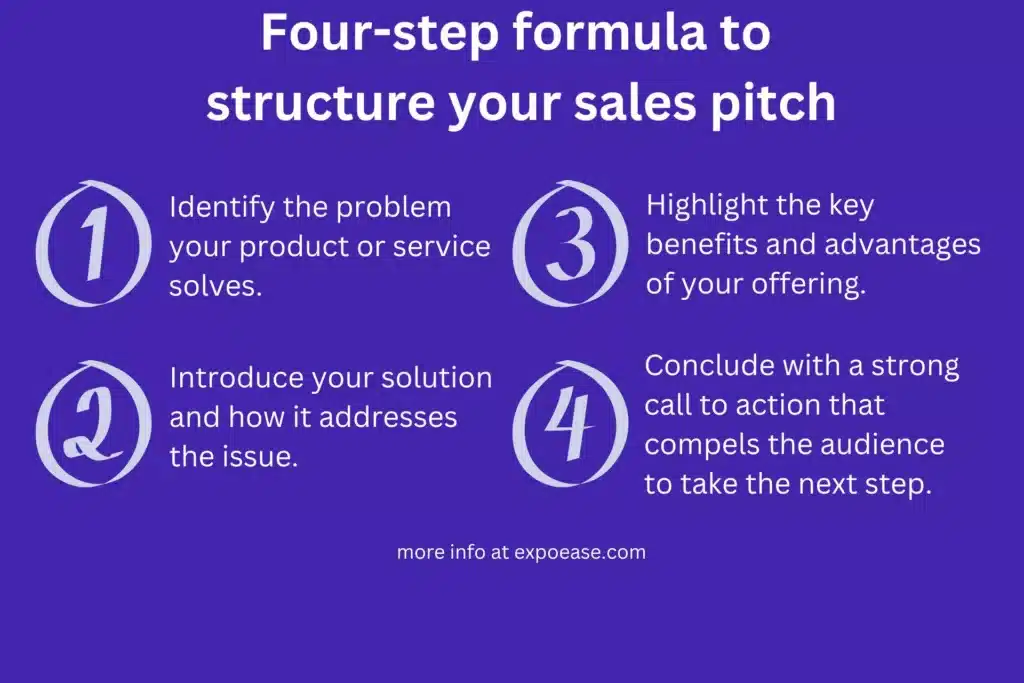 Four-step formula to structure your sales pitch

1 Identify the problem your product or service solves.

2 Introduce your solution and how it addresses the issue.

3 Highlight the key benefits and advantages of your offering.

4 Conclude with a strong call to action that compels the audience to take the next step.

more info at expoease.com